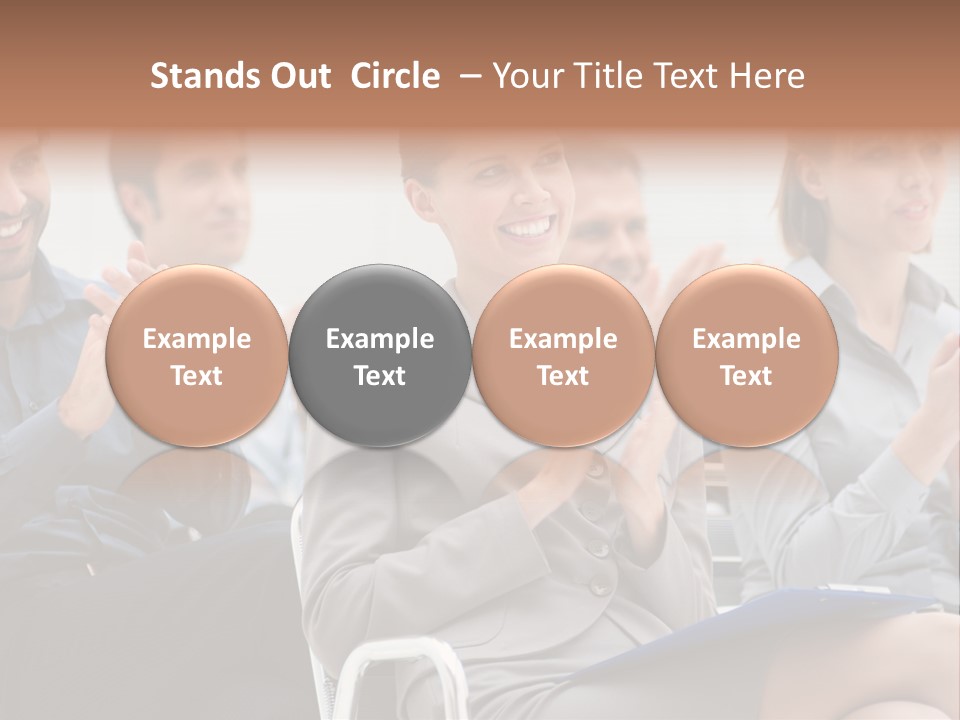 Stands Out Circle – Your Title Text Here

Example Text

Example Text

Example Text

Example Text